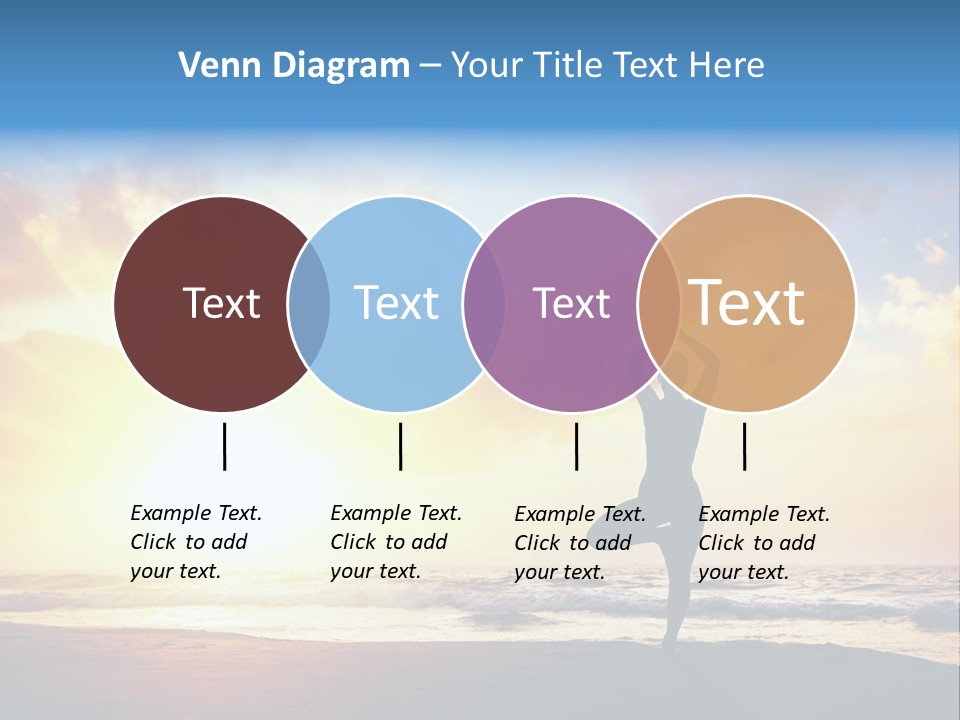 Venn Diagram – Your Title Text Here

Text

Text

Text

Text

Example Text. Click to add your text.

Example Text. Click to add your text.

Example Text. Click to add your text.

Example Text. Click to add your text.